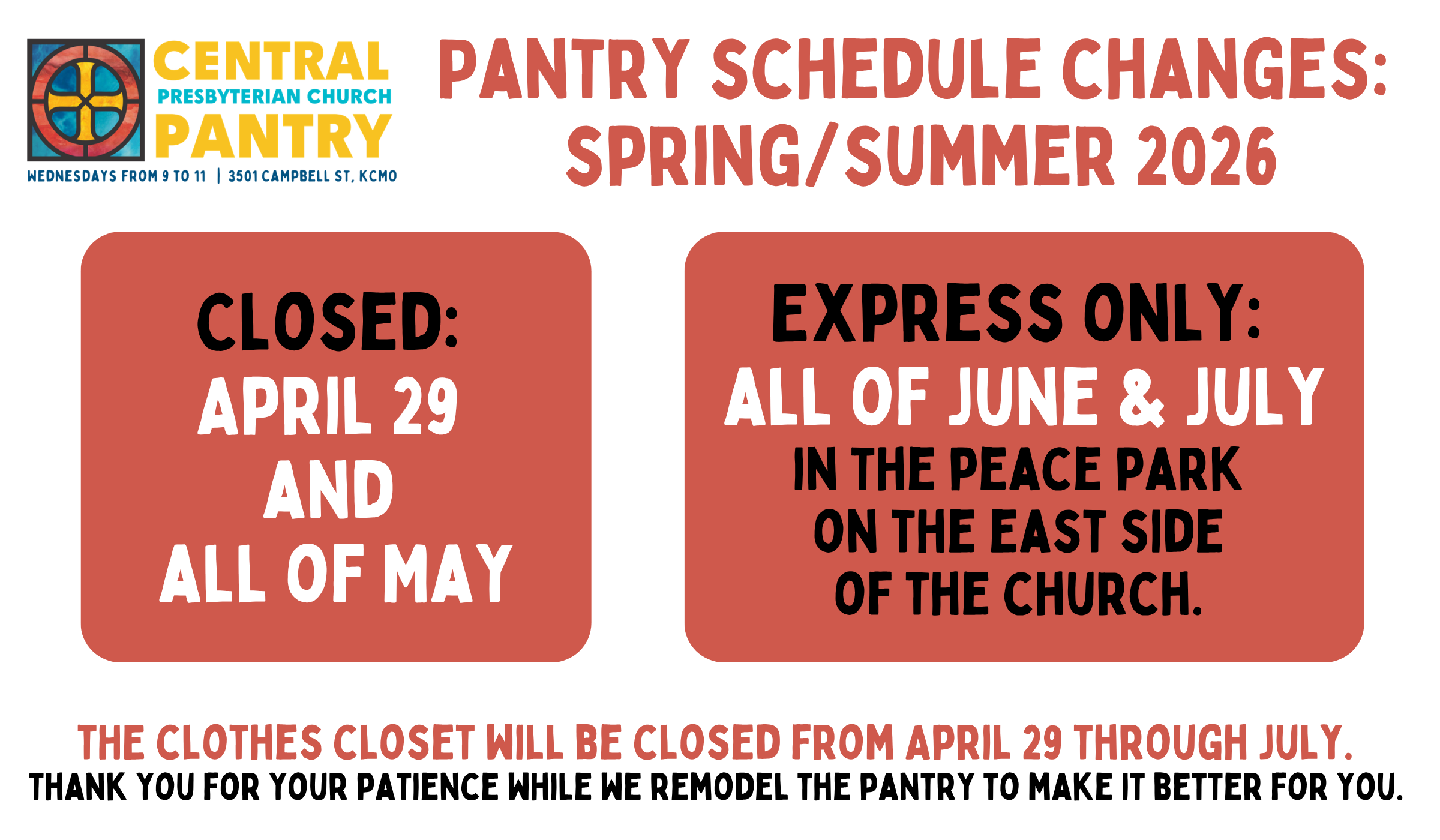 CENTRAL
PRESBYTERIAN CHURCH
PANTRY
WEDNESDAYS FROM 9 TO 11 | 3501 CAMPBELL ST, KCMO

PANTRY SCHEDULE CHANGES:
SPRING/SUMMER 2026

CLOSED:
APRIL 29
AND
ALL OF MAY

EXPRESS ONLY:
ALL OF JUNE & JULY
IN THE PEACE PARK
ON THE EAST SIDE
OF THE CHURCH.

THE CLOTHES CLOSET WILL BE CLOSED FROM APRIL 29 THROUGH JULY.
THANK YOU FOR YOUR PATIENCE WHILE WE REMODEL THE PANTRY TO MAKE IT BETTER FOR YOU.